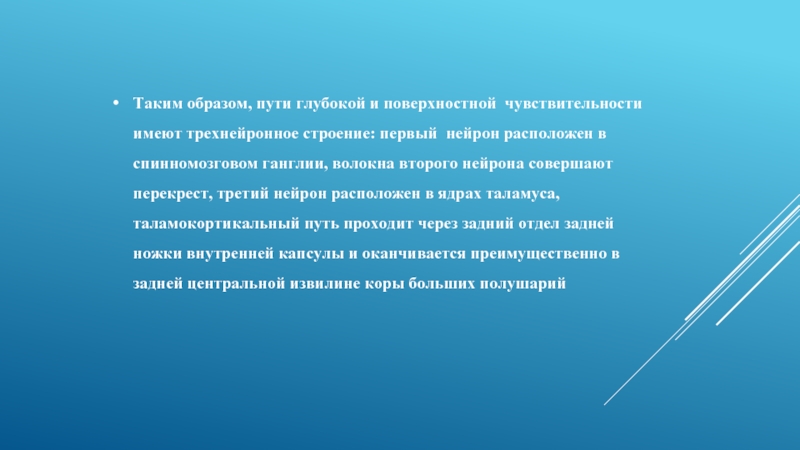 • Таким образом, пути глубокой и поверхностной чувствительности имеют трехнейронное строение: первый нейрон расположен в спинномозговом ганглии, волокна второго нейрона совершают перекрест, третий нейрон расположен в ядрах таламуса, таламокортикальный путь проходит через задний отдел задней ножки внутренней капсулы и оканчивается преимущественно в задней центральной извилине коры больших полушарий